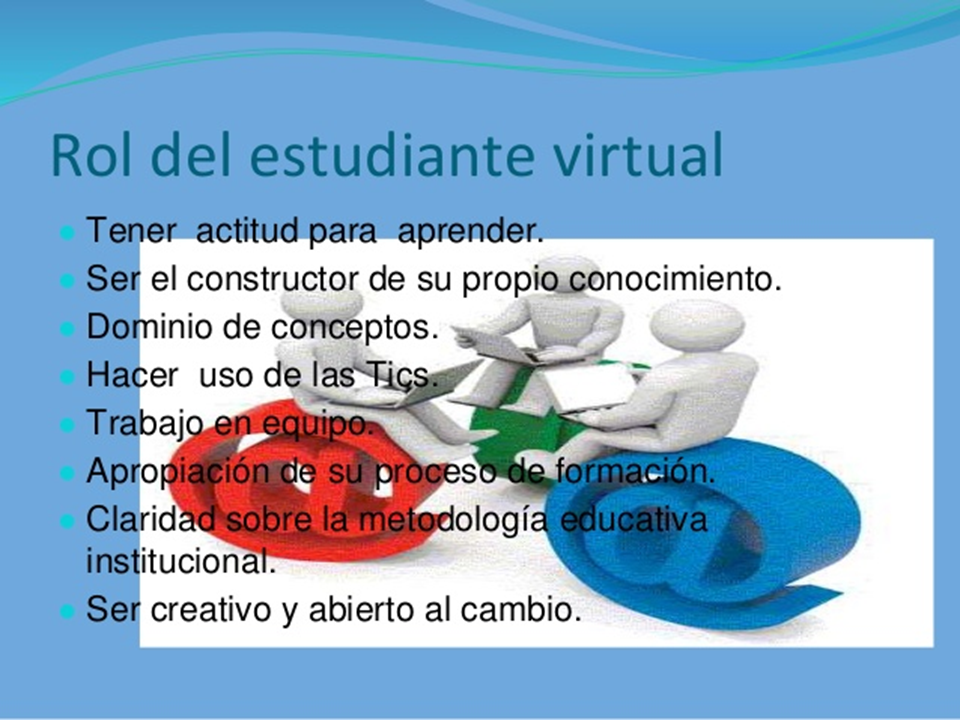 Rol del estudiante virtual

• Tener actitud para aprender.
• Ser el constructor de su propio conocimiento.
• Dominio de conceptos.
• Hacer uso de las Tics.
• Trabajo en equipo.
• Apropiación de su proceso de formación.
• Claridad sobre la metodología educativa institucional.
• Ser creativo y abierto al cambio.